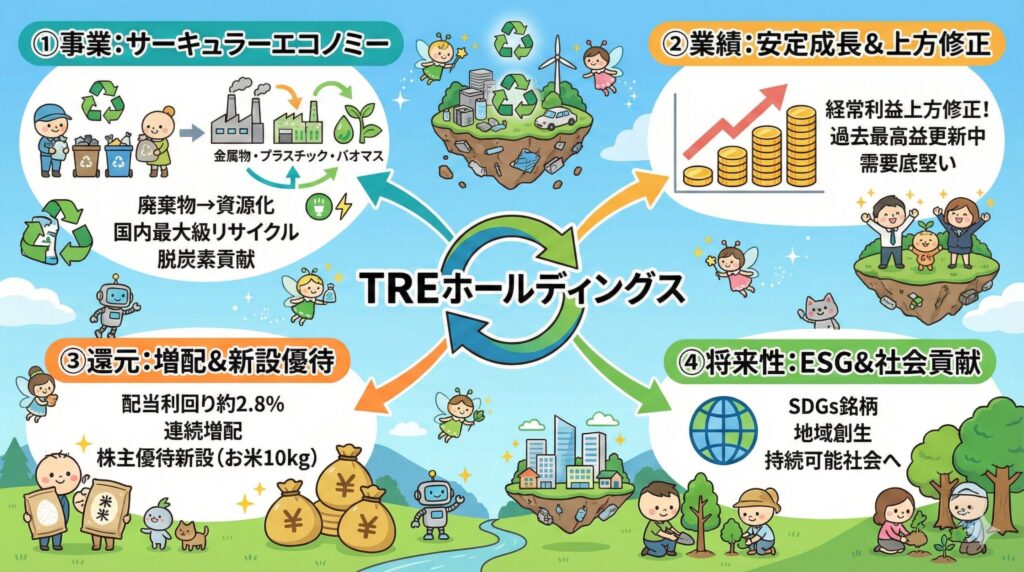 ①事業：サーキュラーエコノミー

金属物・プラスチック・バイオマス

廃棄物→資源化
国内最大級リサイクル
脱炭素貢献

②業績：安定成長&上方修正

経常利益上方修正！
過去最高益更新中
需要底堅い

TREホールディングス

③還元：増配&新設優待

配当利回り約2.8%
連続増配
株主優待新設（お米10kg）

米
米

¥
¥
¥

④将来性：ESG&社会貢献

SDGs銘柄
地域創生
持続可能社会へ